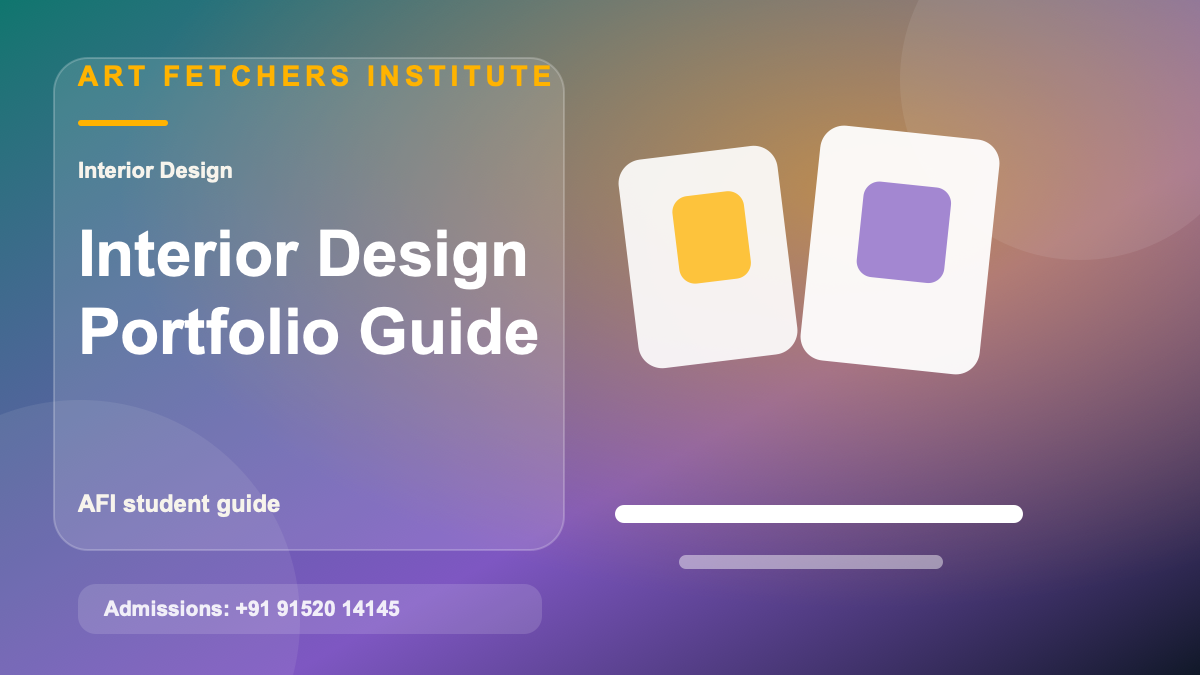 ART FETCHERS INSTITUTE

Interior Design

Interior Design Portfolio Guide

AFI student guide

Admissions: +91 91520 14145